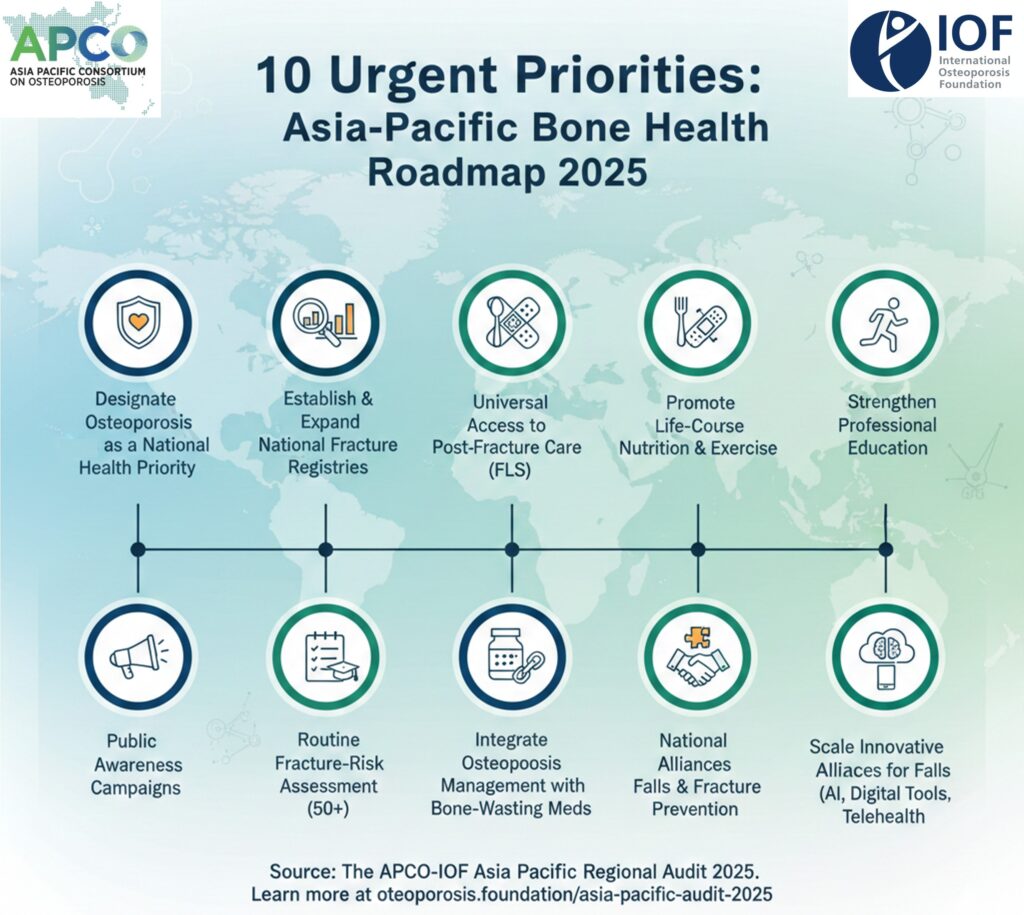 APCO
ASIA PACIFIC CONSORTIUM ON OSTEOPOROSIS

IOF
International Osteoporosis Foundation

10 Urgent Priorities: Asia-Pacific Bone Health Roadmap 2025

Designate Osteoporosis as a National Health Priority

Establish & Expand National Fracture Registries

Universal Access to Post-Fracture Care (FLS)

Promote Life-Course Nutrition & Exercise

Strengthen Professional Education

Public Awareness Campaigns

Routine Fracture-Risk Assessment (50+)

Integrate Osteopoosis Management with Bone-Wasting Meds

National Alliances Falls & Fracture Prevention

Scale Innovative Alliaces for Falls (AI, Digital Tools, Telehealth

Source: The APCO-IOF Asia Pacific Regional Audit 2025.
Learn more at oteoporosis.foundation/asia-pacific-audit-2025